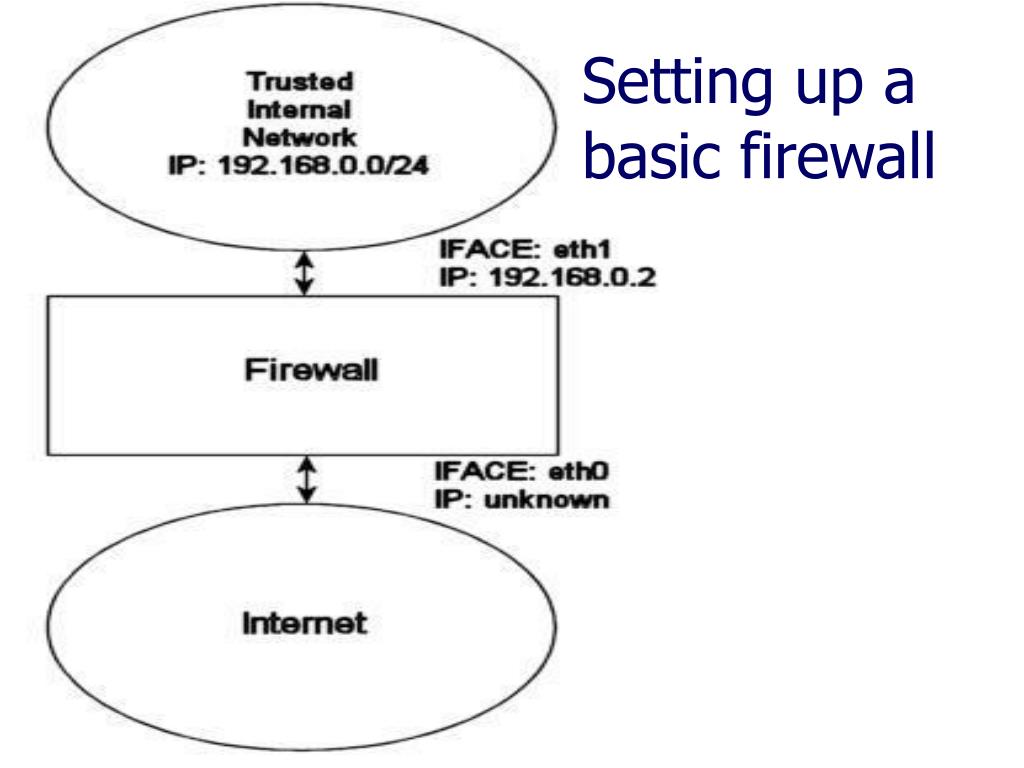 Setting up a basic firewall

Trusted Internal Network
IP: 192.168.0.0/24

IFACE: eth1
IP: 192.168.0.2

Firewall

IFACE: eth0
IP: unknown

Internet